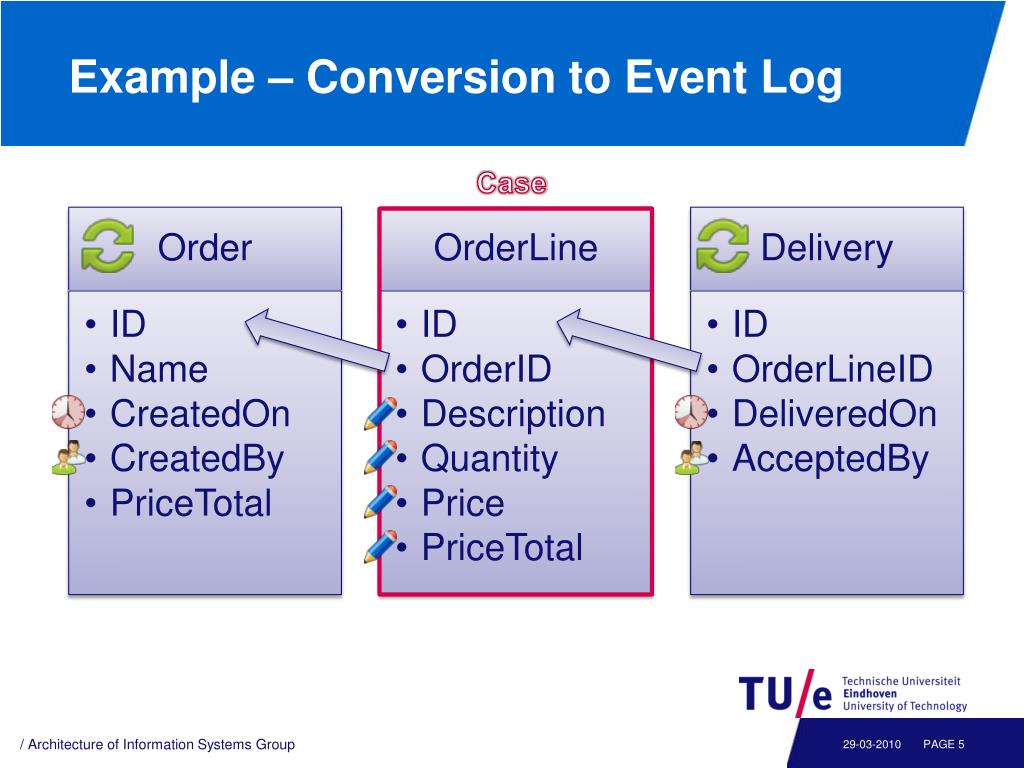 Example – Conversion to Event Log

Case

Order
• ID
• Name
• CreatedOn
• CreatedBy
• PriceTotal

OrderLine
• ID
• OrderID
• Description
• Quantity
• Price
• PriceTotal

Delivery
• ID
• OrderLineID
• DeliveredOn
• AcceptedBy

TU/e Technische Universiteit Eindhoven University of Technology

/ Architecture of Information Systems Group

29-03-2010 PAGE 5